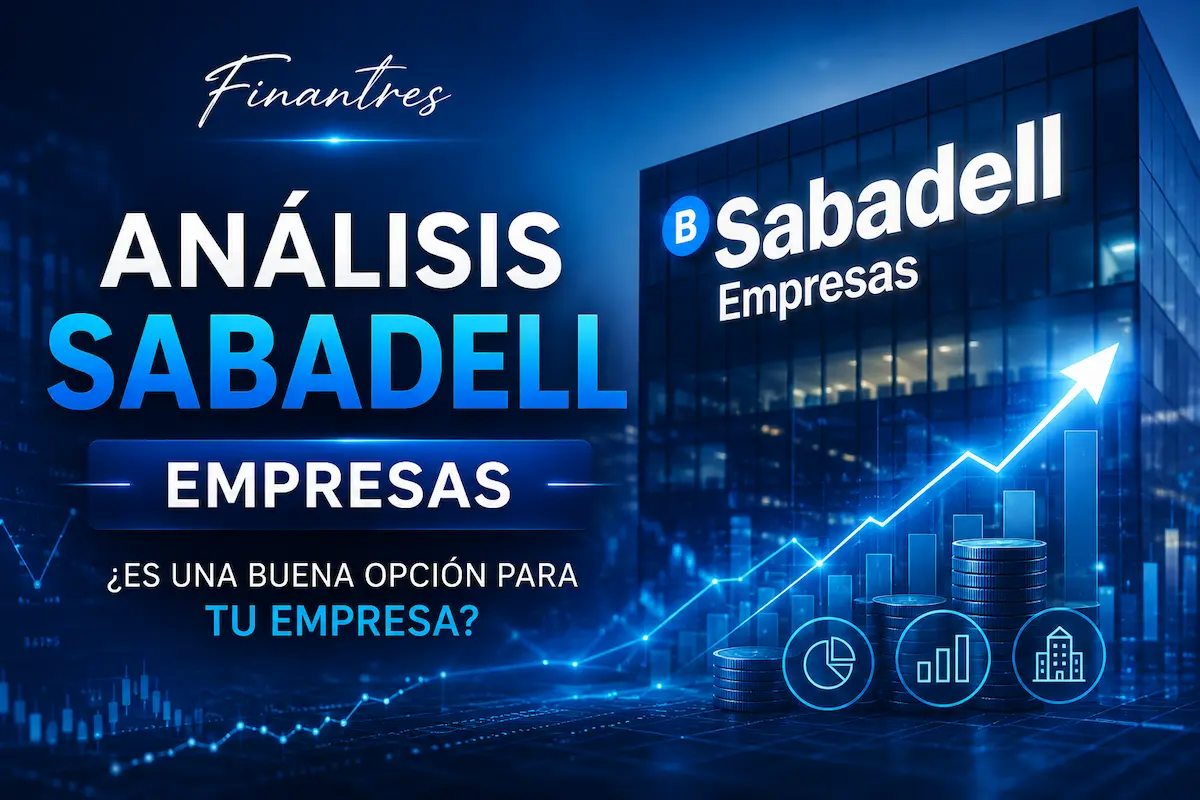 Finantres

ANÁLISIS
SABADELL
EMPRESAS

¿ES UNA BUENA OPCIÓN PARA TU EMPRESA?

B Sabadell
Empresas